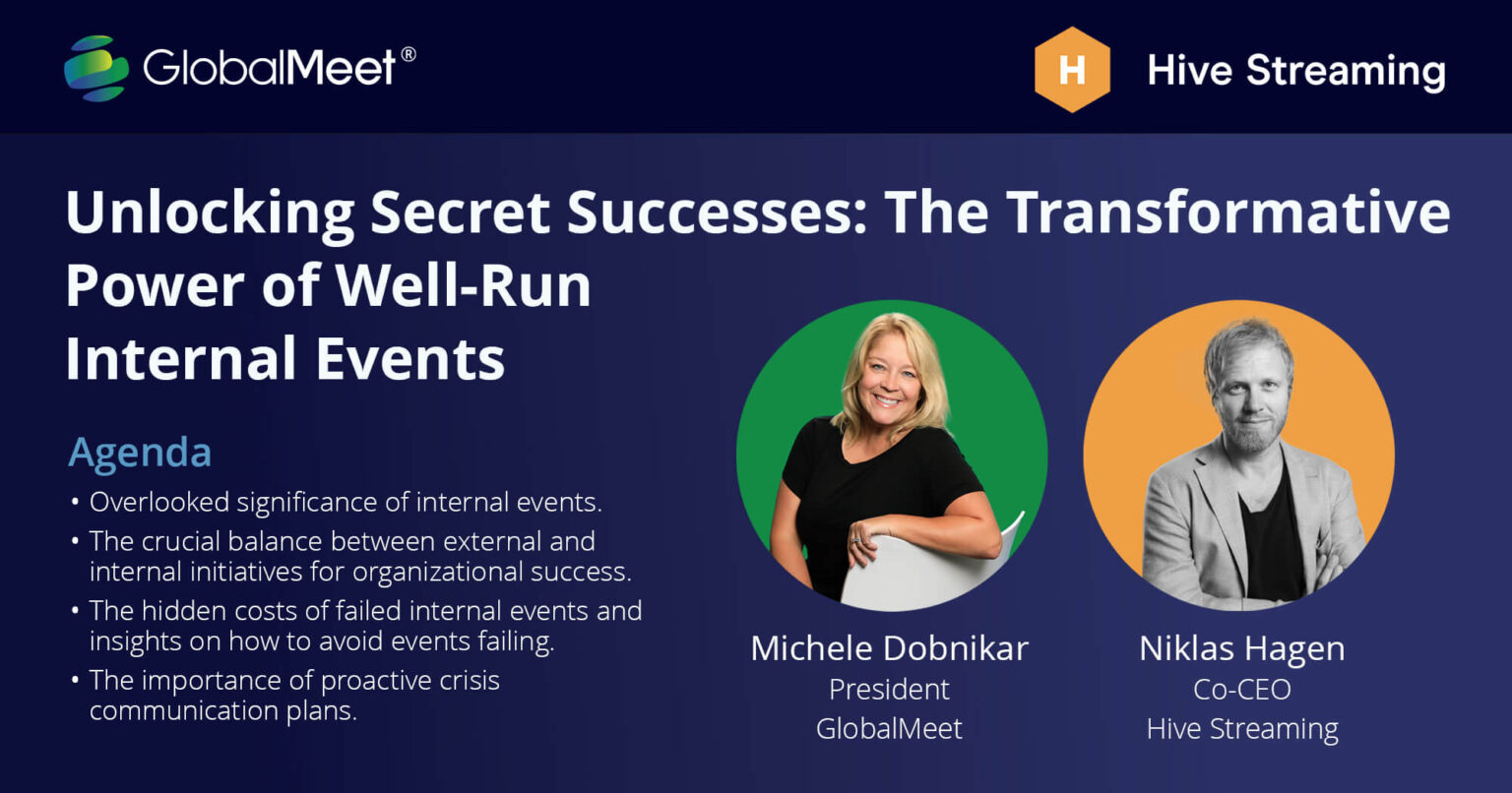 GlobalMeet®

H Hive Streaming

Unlocking Secret Successes: The Transformative Power of Well-Run Internal Events

Agenda

• Overlooked significance of internal events.
• The crucial balance between external and internal initiatives for organizational success.
• The hidden costs of failed internal events and insights on how to avoid events failing.
• The importance of proactive crisis communication plans.

Michele Dobnikar
President
GlobalMeet

Niklas Hagen
Co-CEO
Hive Streaming